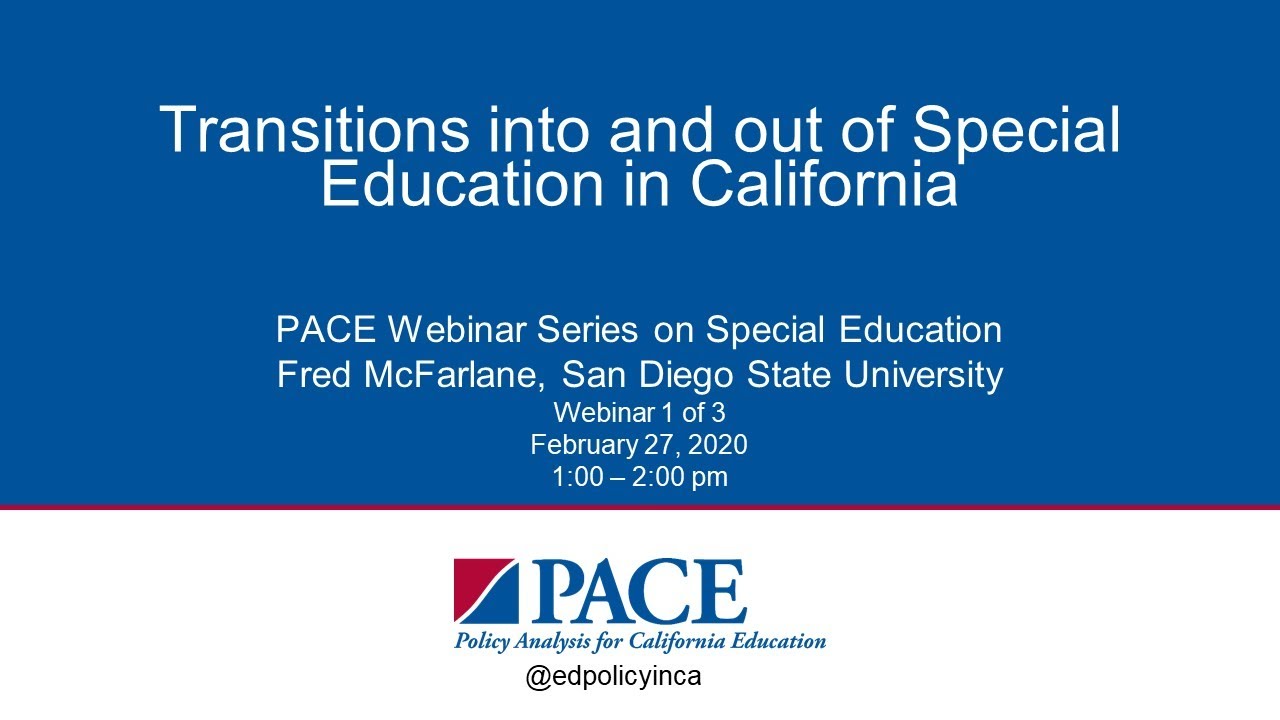 Transitions into and out of Special Education in California

PACE Webinar Series on Special Education
Fred McFarlane, San Diego State University
Webinar 1 of 3
February 27, 2020
1:00 – 2:00 pm

PACE
Policy Analysis for California Education
@edpolicyinca